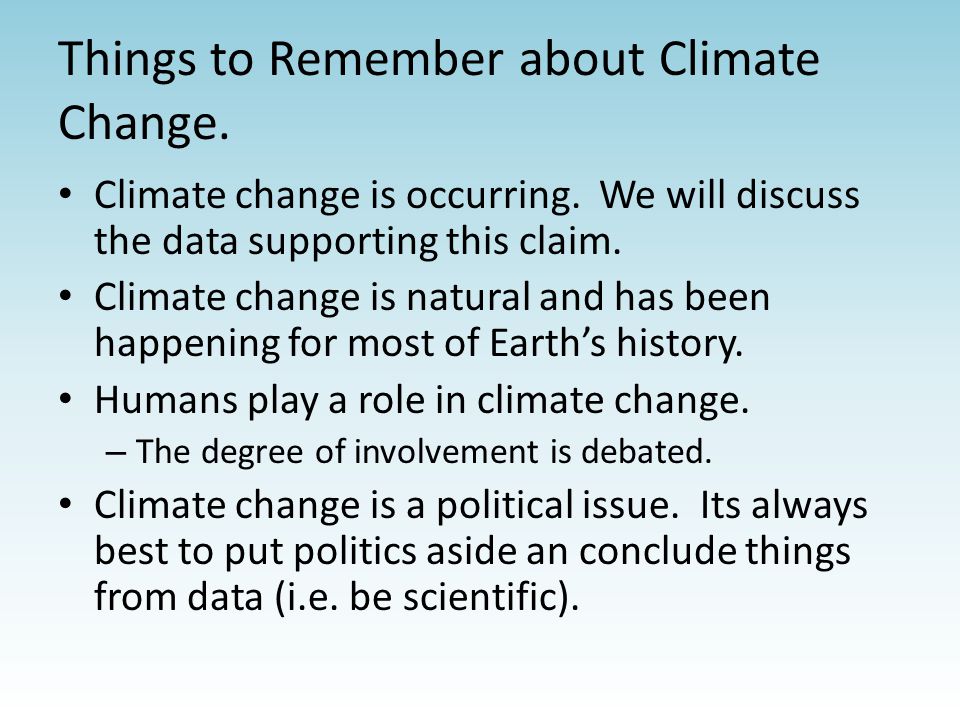 Things to Remember about Climate Change.

• Climate change is occurring. We will discuss the data supporting this claim.

• Climate change is natural and has been happening for most of Earth's history.

• Humans play a role in climate change.
– The degree of involvement is debated.

• Climate change is a political issue. Its always best to put politics aside an conclude things from data (i.e. be scientific).